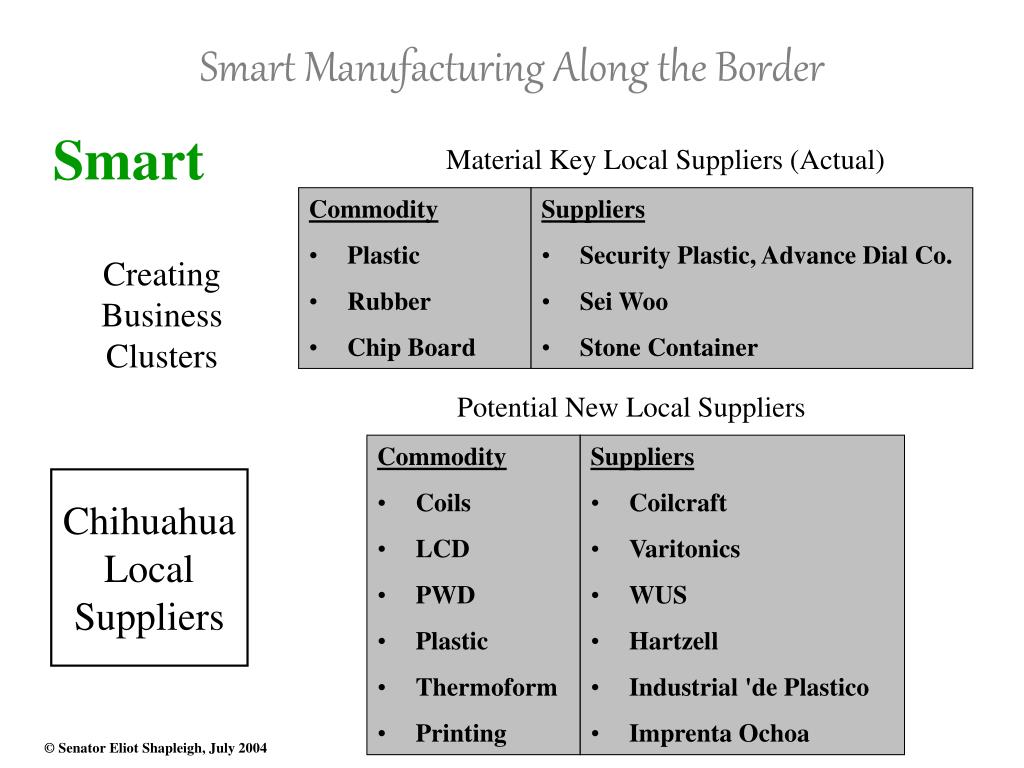 Smart Manufacturing Along the Border

Smart

Creating Business Clusters

Chihuahua Local Suppliers

Material Key Local Suppliers (Actual)

| Commodity | Suppliers |
|---|---|
| • Plastic | • Security Plastic, Advance Dial Co. |
| • Rubber | • Sei Woo |
| • Chip Board | • Stone Container |

Potential New Local Suppliers

| Commodity | Suppliers |
|---|---|
| • Coils | • Coilcraft |
| • LCD | • Varitonics |
| • PWD | • WUS |
| • Plastic | • Hartzell |
| • Thermoform | • Industrial 'de Plastico |
| • Printing | • Imprenta Ochoa |

© Senator Eliot Shapleigh, July 2004